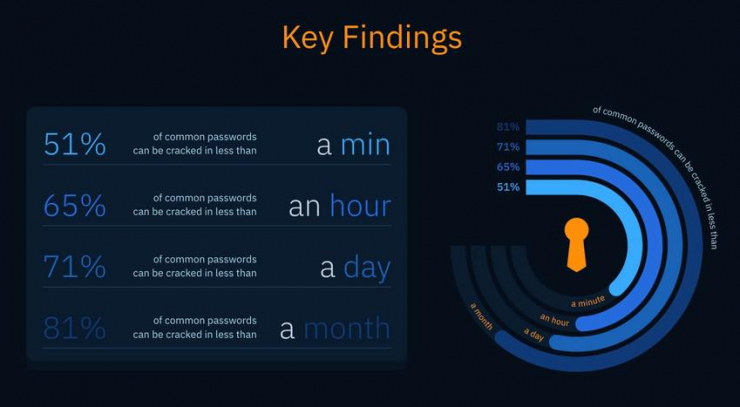 Key Findings

51% of common passwords can be cracked in less than a min

65% of common passwords can be cracked in less than an hour

71% of common passwords can be cracked in less than a day

81% of common passwords can be cracked in less than a month

of common passwords can be cracked in less than

81%
71%
65%
51%

a minute
an hour
a day
a month